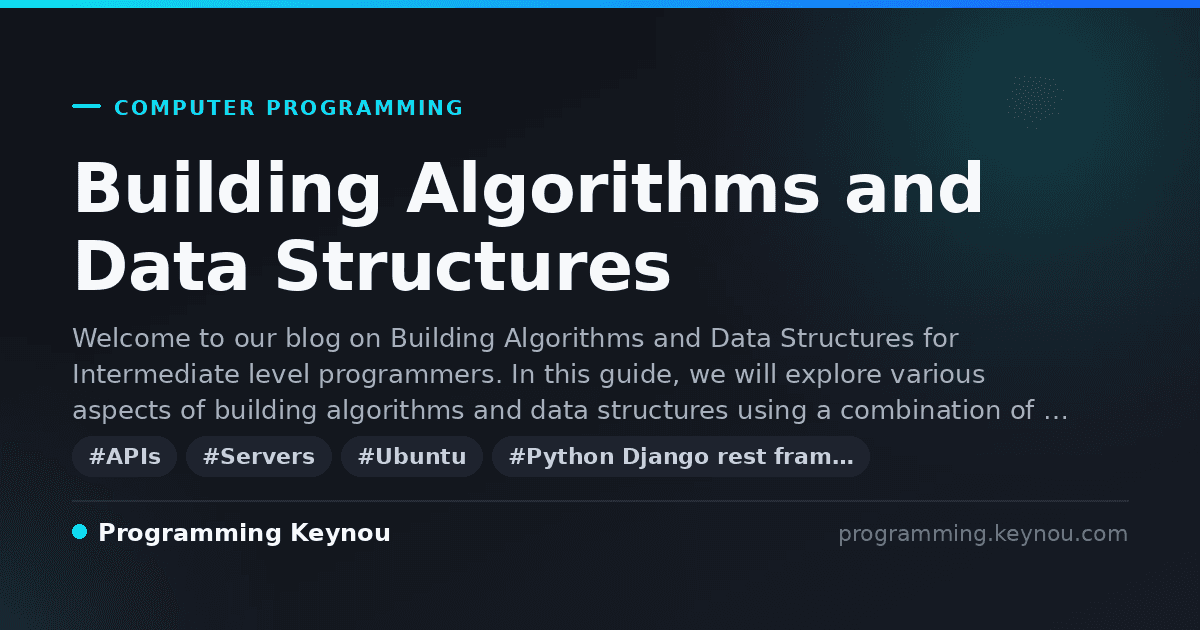 COMPUTER PROGRAMMING

Building Algorithms and Data Structures

Welcome to our blog on Building Algorithms and Data Structures for Intermediate level programmers. In this guide, we will explore various aspects of building algorithms and data structures using a combination of …

#APIs #Servers #Ubuntu #Python Django rest fram…

Programming Keynou

programming.keynou.com